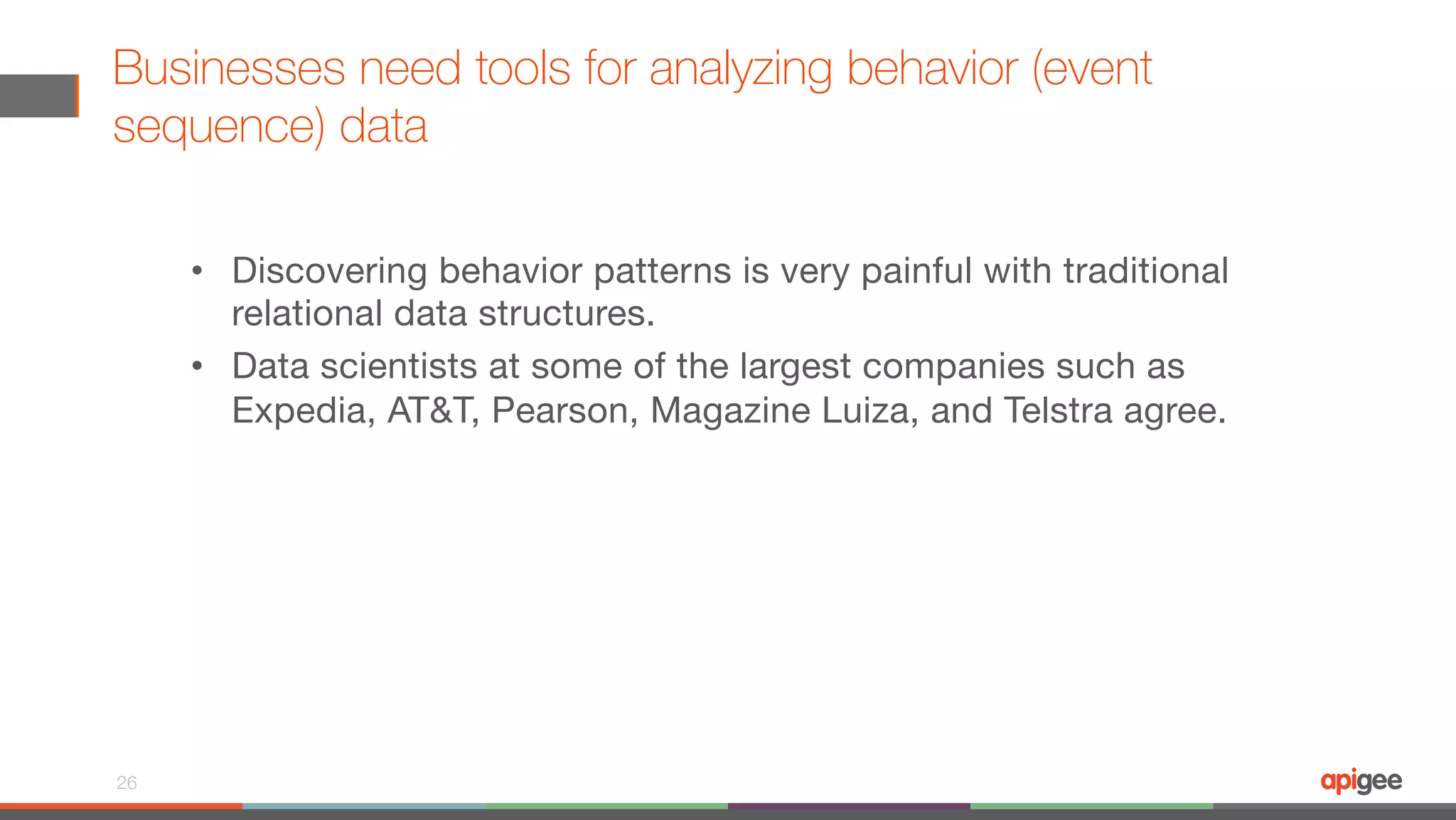 Businesses need tools for analyzing behavior (event sequence) data

• Discovering behavior patterns is very painful with traditional relational data structures.

• Data scientists at some of the largest companies such as Expedia, AT&T, Pearson, Magazine Luiza, and Telstra agree.

26

apigee